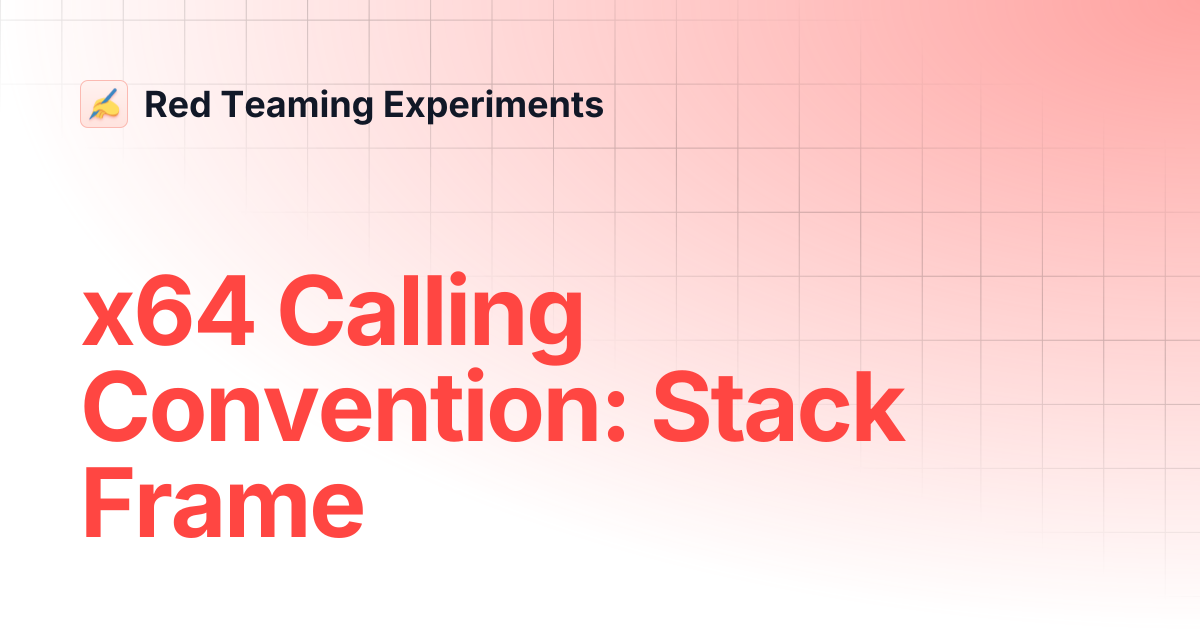 Red Teaming Experiments

x64 Calling Convention: Stack Frame